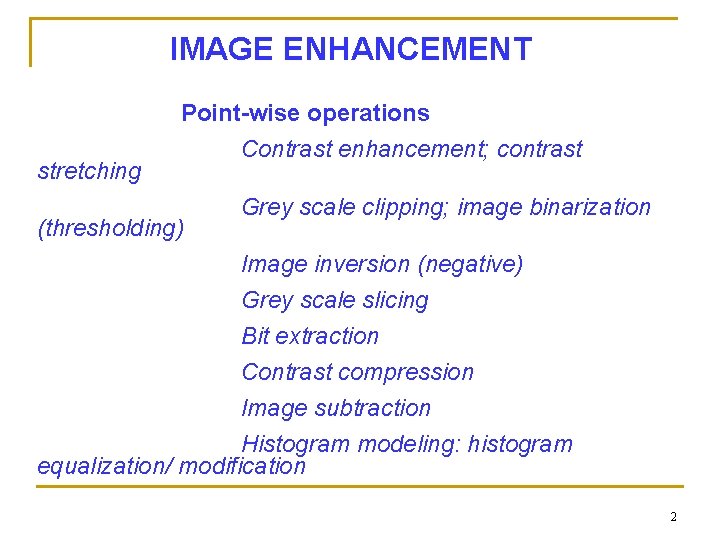 IMAGE ENHANCEMENT

Point-wise operations

Contrast enhancement; contrast stretching

Grey scale clipping; image binarization (thresholding)

Image inversion (negative)

Grey scale slicing

Bit extraction

Contrast compression

Image subtraction

Histogram modeling: histogram equalization/ modification

2